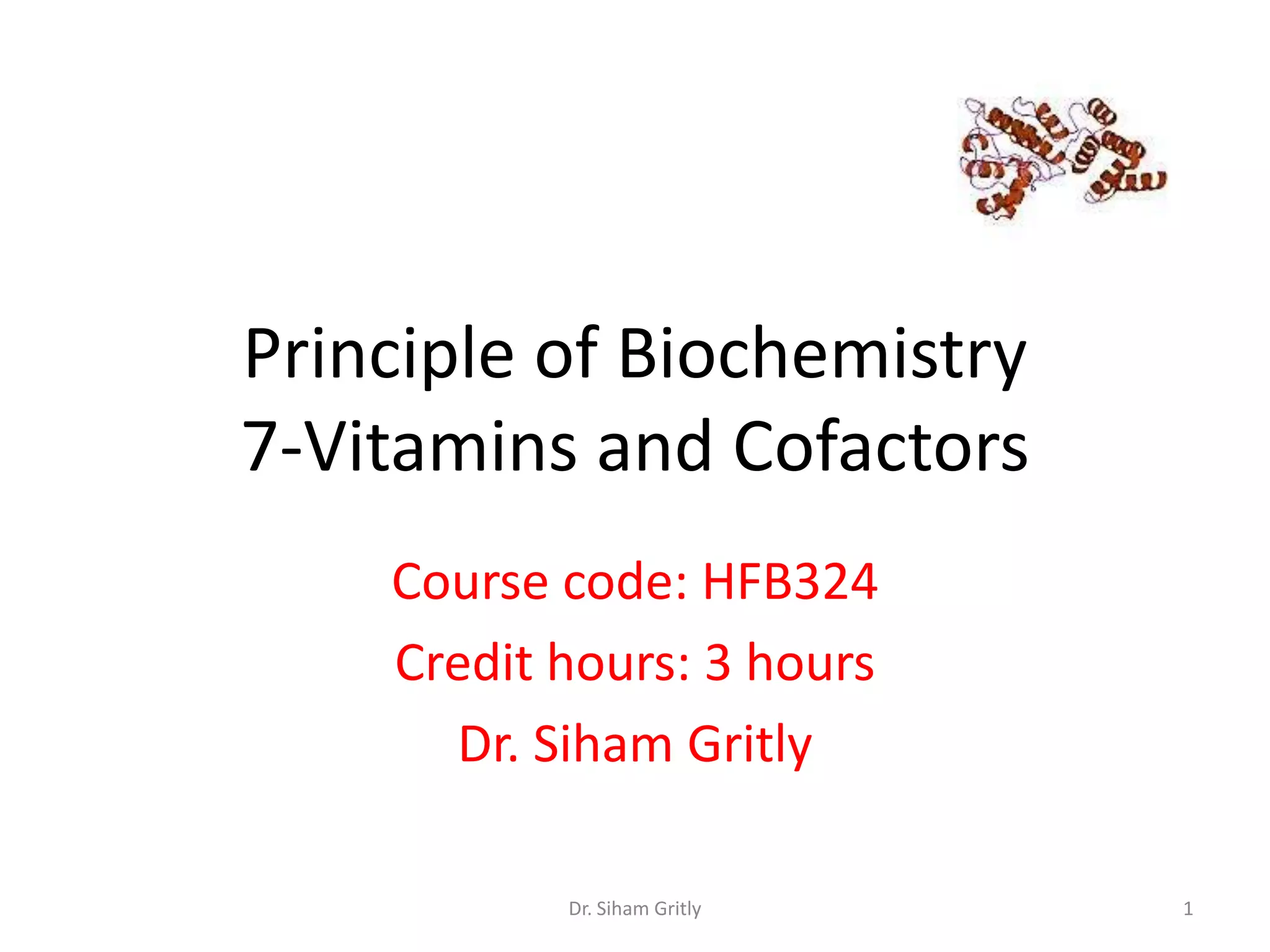 Principle of Biochemistry
7-Vitamins and Cofactors

Course code: HFB324

Credit hours: 3 hours

Dr. Siham Gritly

Dr. Siham Gritly

1